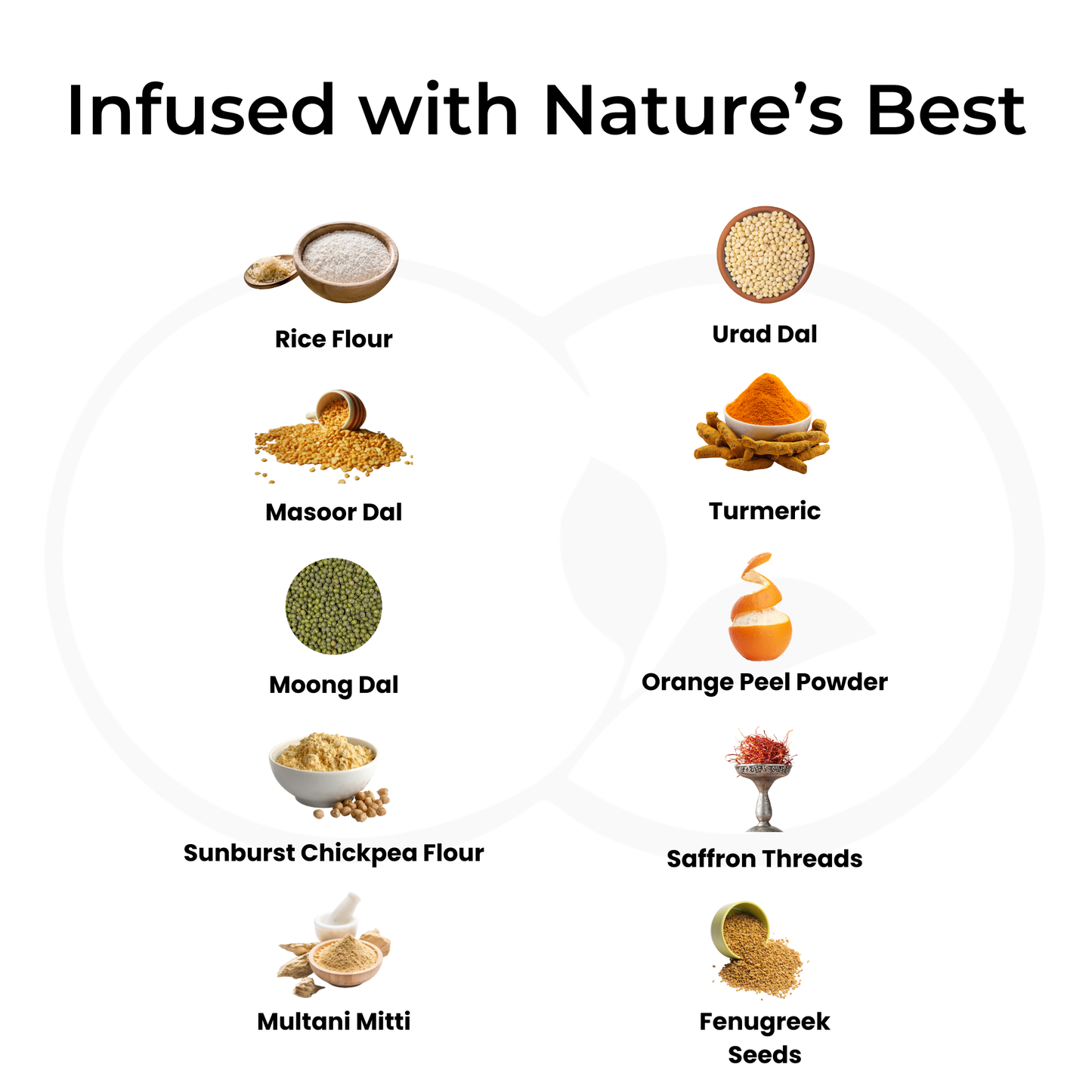 Infused with Nature's Best

Rice Flour

Masoor Dal

Moong Dal

Sunburst Chickpea Flour

Multani Mitti

Urad Dal

Turmeric

Orange Peel Powder

Saffron Threads

Fenugreek Seeds